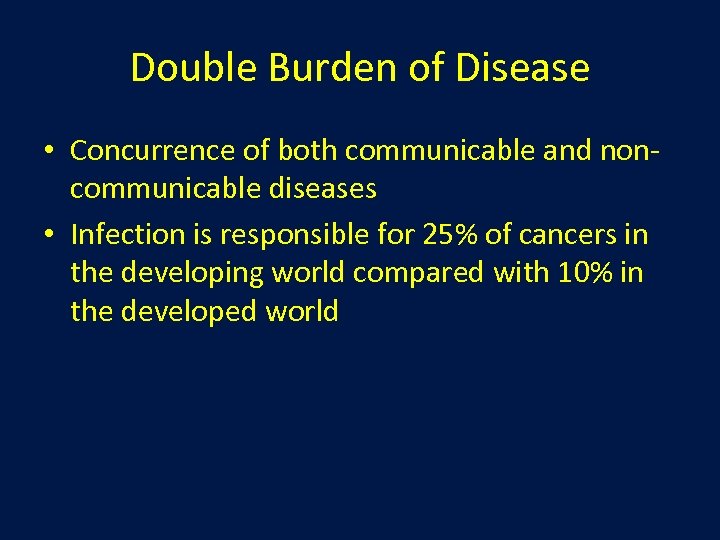 Double Burden of Disease

• Concurrence of both communicable and non-communicable diseases
• Infection is responsible for 25% of cancers in the developing world compared with 10% in the developed world